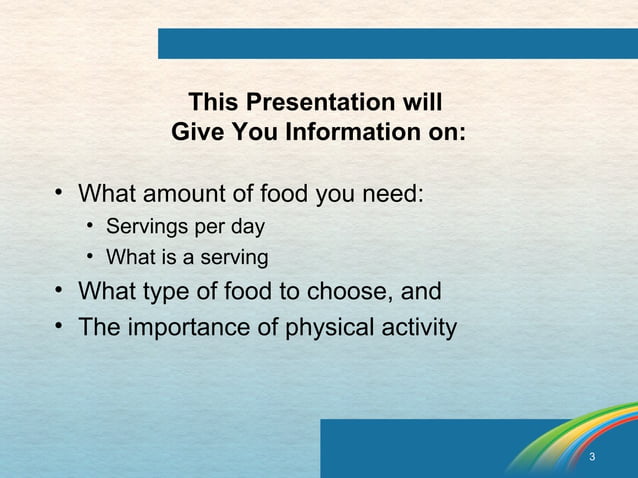 This Presentation will
Give You Information on:

• What amount of food you need:
  • Servings per day
  • What is a serving
• What type of food to choose, and
• The importance of physical activity

3